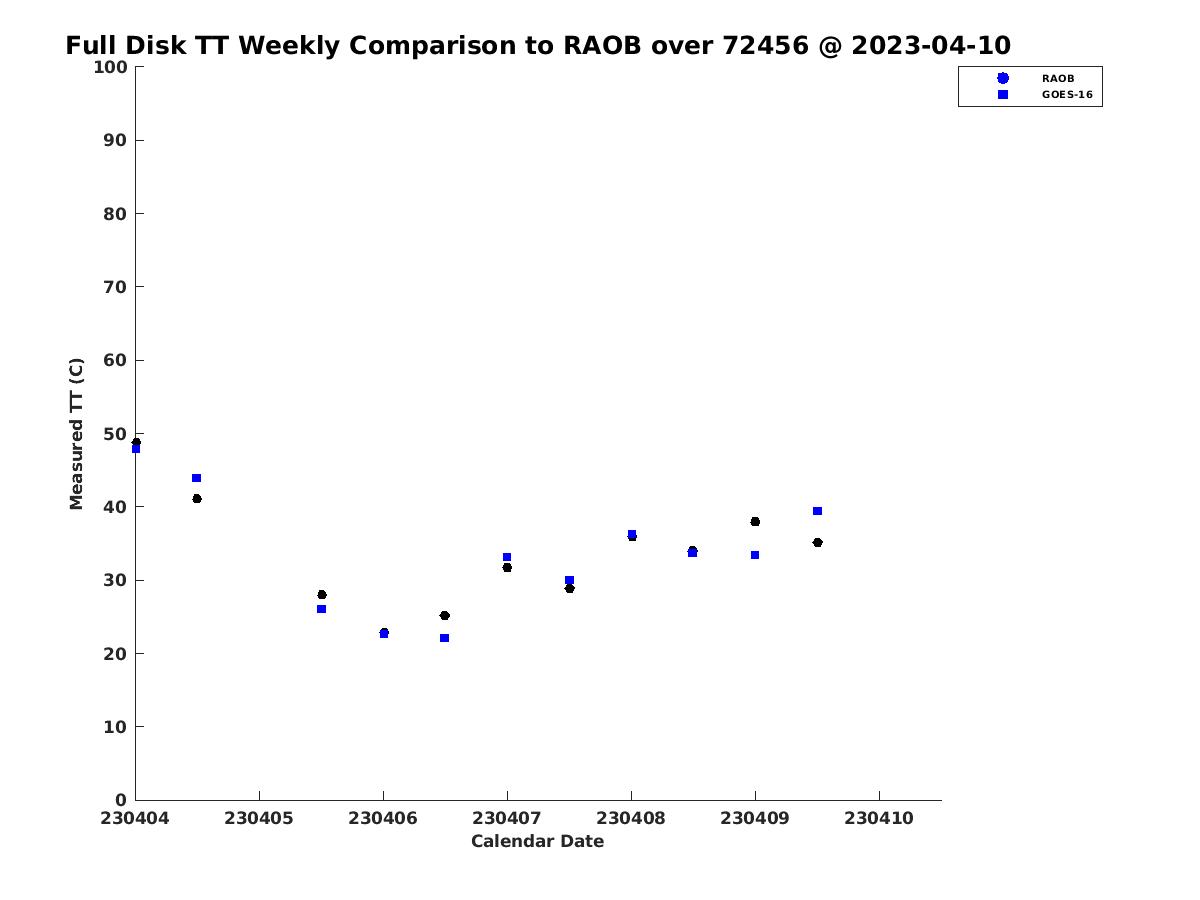 Full Disk TT Weekly Comparison to RAOB over 72456 @ 2023-04-10

RAOB
GOES-16

Measured TT (C)

100
90
80
70
60
50
40
30
20
10
0

230404 230405 230406 230407 230408 230409 230410

Calendar Date